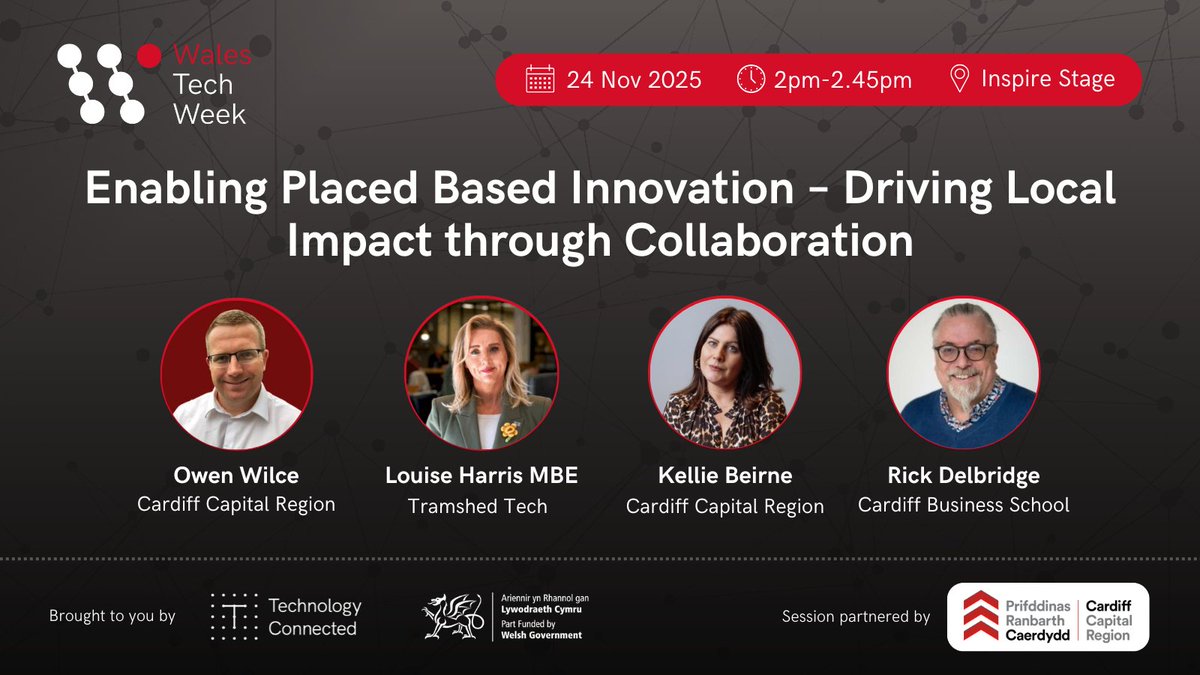 Wales Tech Week

24 Nov 2025 2pm-2.45pm Inspire Stage

Enabling Placed Based Innovation - Driving Local Impact through Collaboration

Owen Wilce
Cardiff Capital Region

Louise Harris MBE
Tramshed Tech

Kellie Beirne
Cardiff Capital Region

Rick Delbridge
Cardiff Business School

Brought to you by

Technology Connected

Ariennir yn Rhannol gan
Lywodraeth Cymru
Part Funded by
Welsh Government

Session partnered by

Prifddinas Ranbarth Caerdydd
Cardiff Capital Region